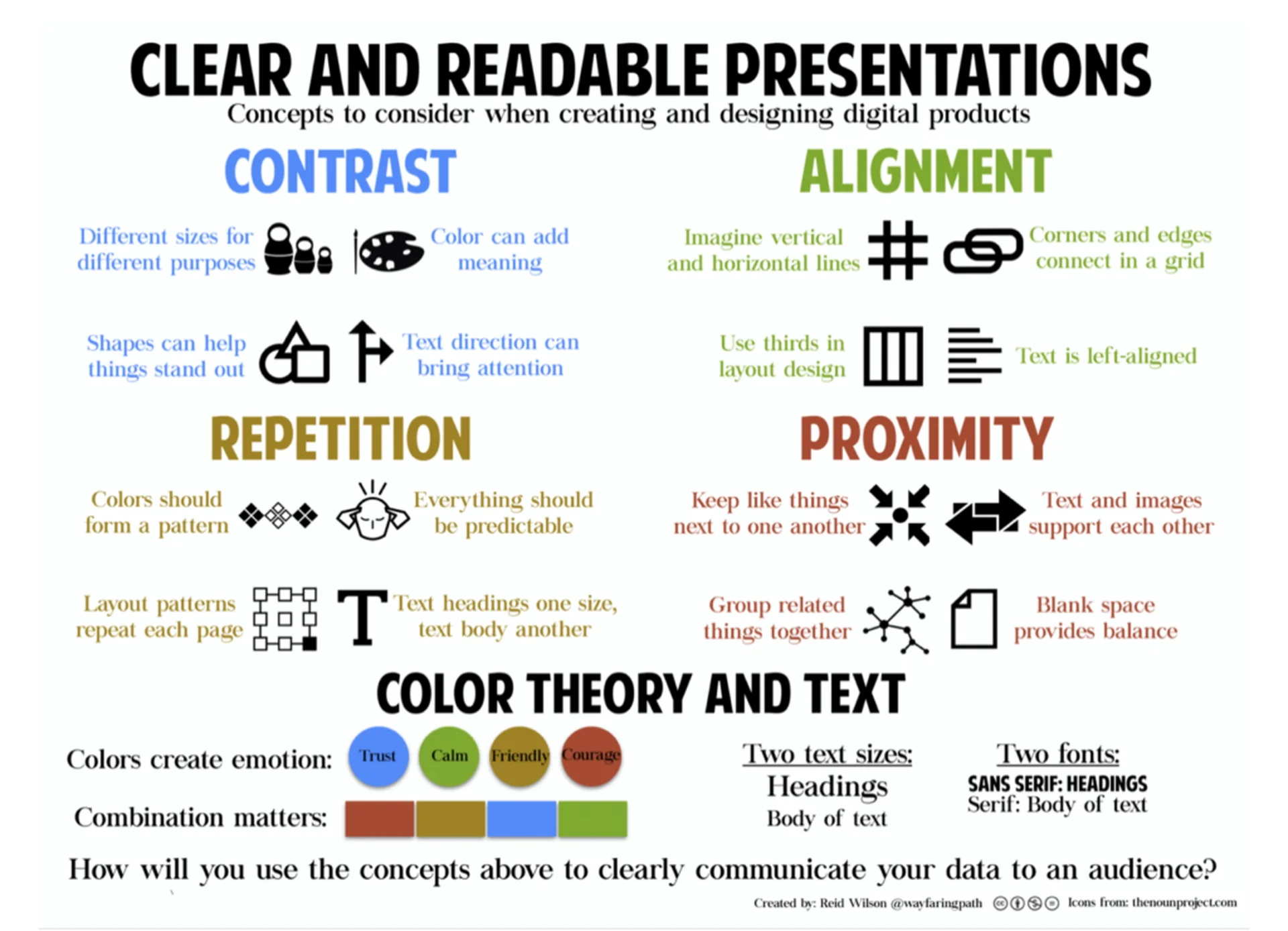 CLEAR AND READABLE PRESENTATIONS
Concepts to consider when creating and designing digital products

CONTRAST

Different sizes for different purposes

Color can add meaning

Shapes can help things stand out

Text direction can bring attention

ALIGNMENT

Imagine vertical and horizontal lines

Corners and edges connect in a grid

Use thirds in layout design

Text is left-aligned

REPETITION

Colors should form a pattern

Everything should be predictable

Layout patterns repeat each page

Text headings one size, text body another

PROXIMITY

Keep like things next to one another

Text and images support each other

Group related things together

Blank space provides balance

COLOR THEORY AND TEXT

Colors create emotion: Trust Calm Friendly Courage

Combination matters:

Two text sizes:
Headings
Body of text

Two fonts:
SANS SERIF: HEADINGS
Serif: Body of text

How will you use the concepts above to clearly communicate your data to an audience?

Created by: Reid Wilson @wayfaringpath Icons from: thenounproject.com